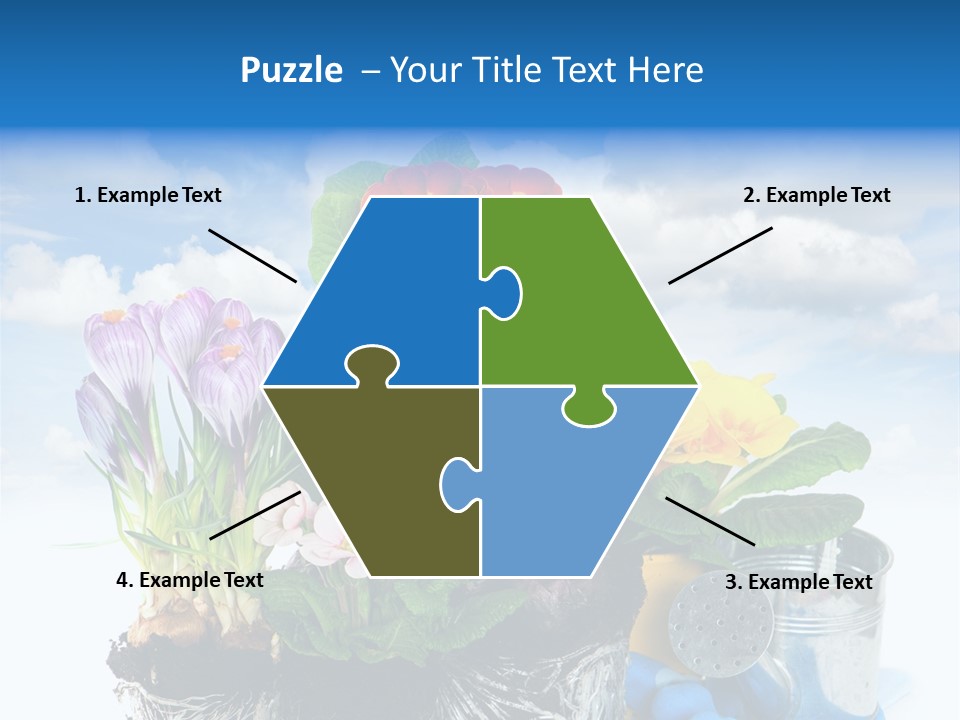 Puzzle – Your Title Text Here

1. Example Text

2. Example Text

4. Example Text

3. Example Text